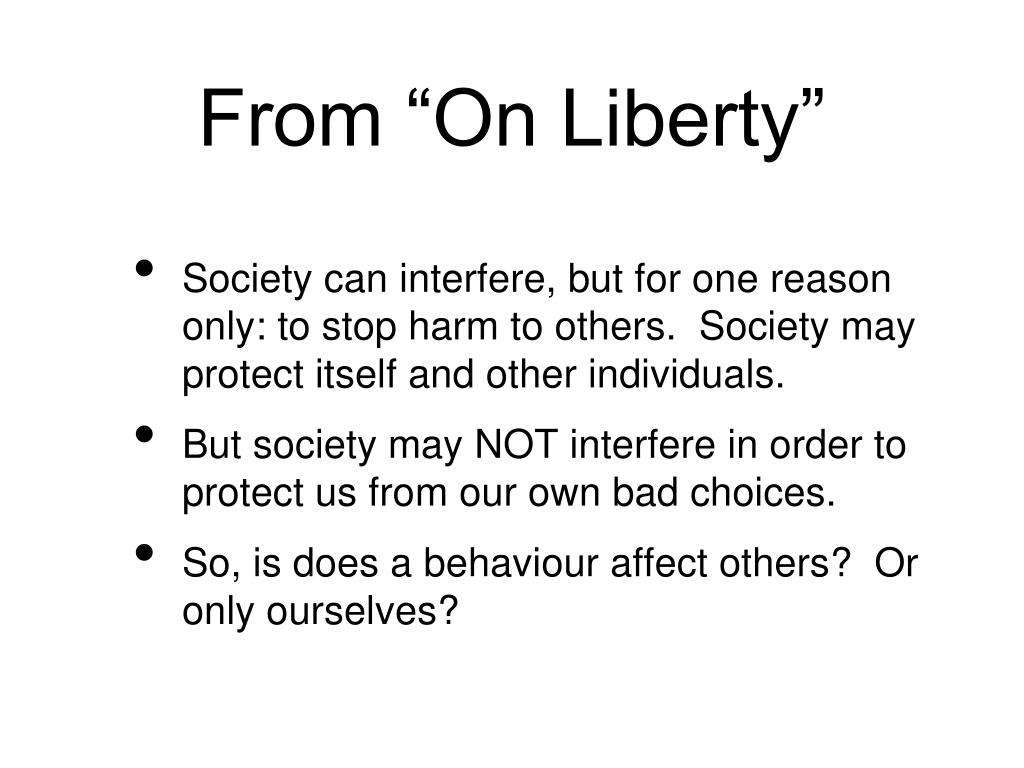 From “On Liberty”

• Society can interfere, but for one reason only: to stop harm to others.  Society may protect itself and other individuals.
• But society may NOT interfere in order to protect us from our own bad choices.
• So, is does a behaviour affect others?  Or only ourselves?